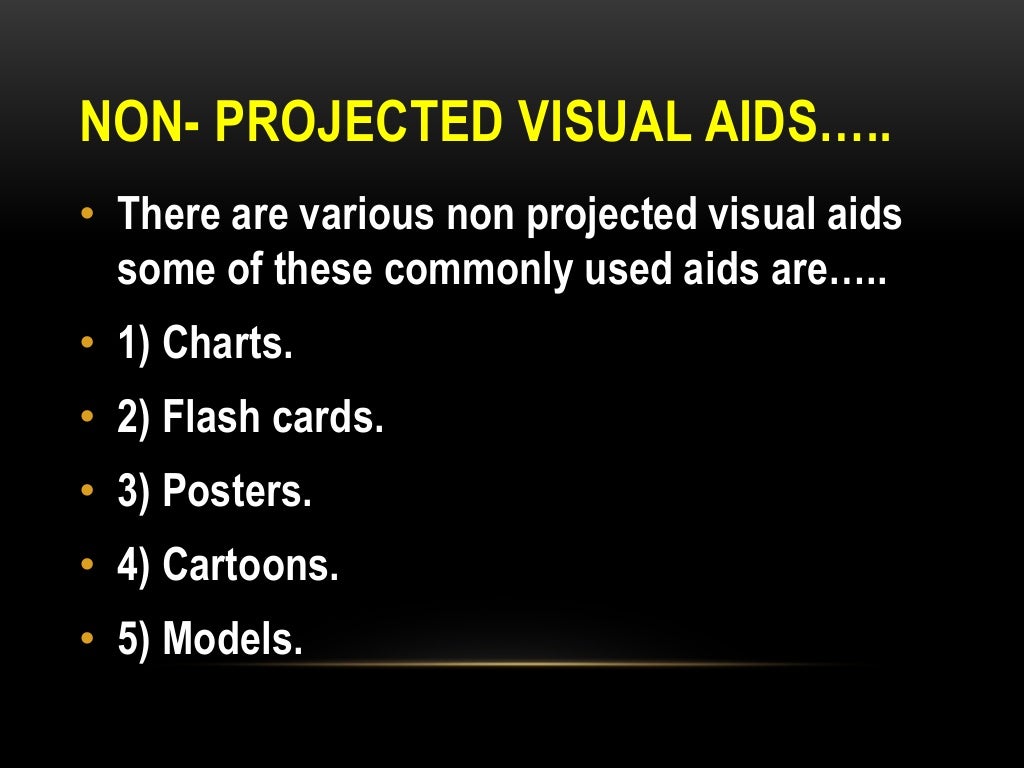 NON- PROJECTED VISUAL AIDS…..

• There are various non projected visual aids some of these commonly used aids are…..
• 1) Charts.
• 2) Flash cards.
• 3) Posters.
• 4) Cartoons.
• 5) Models.